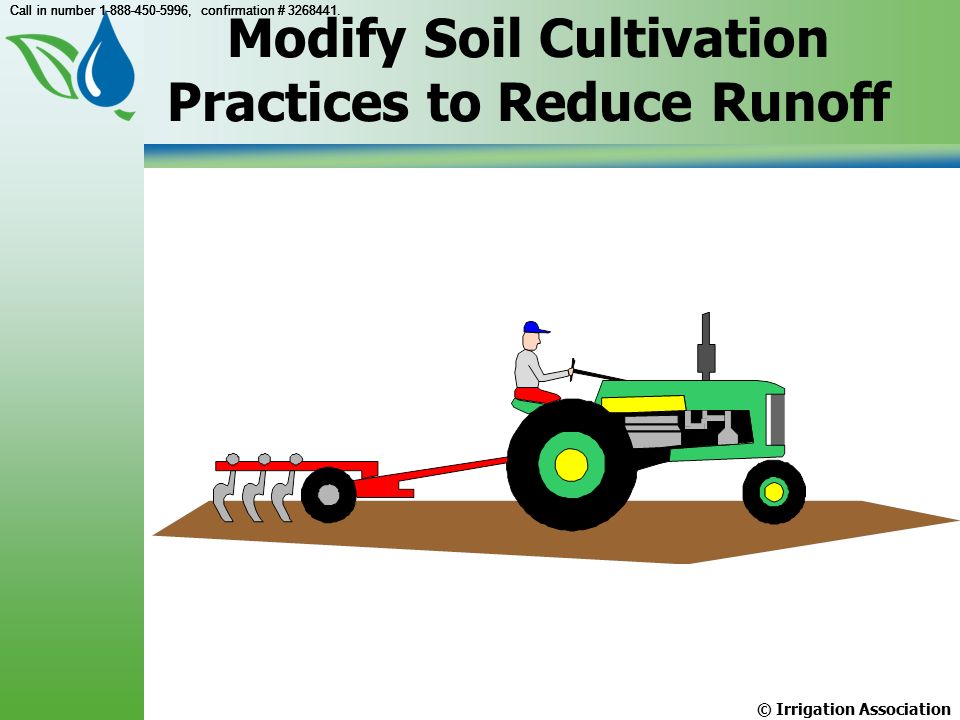 Call in number 1-888-450-5996, confirmation # 3268441.

Modify Soil Cultivation Practices to Reduce Runoff

© Irrigation Association